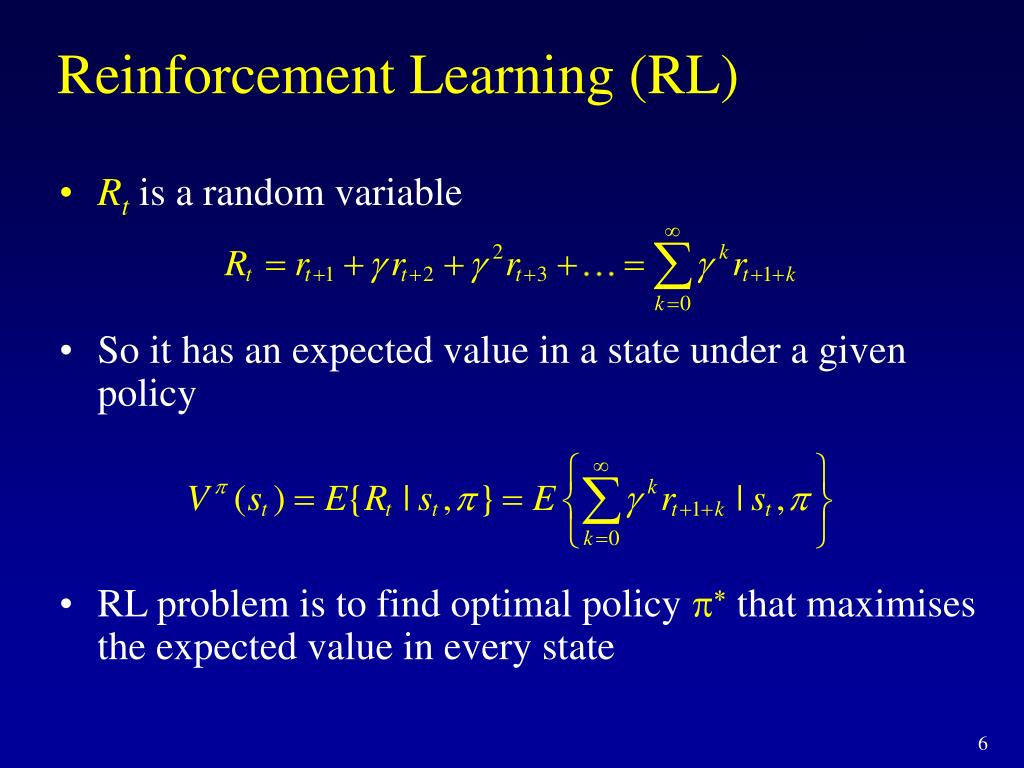 Reinforcement Learning (RL)

• $R_t$ is a random variable

$R_t = r_{t+1} + \gamma r_{t+2} + \gamma^2 r_{t+3} + \ldots = \sum_{k=0}^{\infty} \gamma^k r_{t+1+k}$

• So it has an expected value in a state under a given policy

$V^{\pi}(s_t) = E\{R_t \mid s_t, \pi\} = E\left\{\sum_{k=0}^{\infty} \gamma^k r_{t+1+k} \mid s_t, \pi\right\}$

• RL problem is to find optimal policy $\pi^*$ that maximises the expected value in every state

6